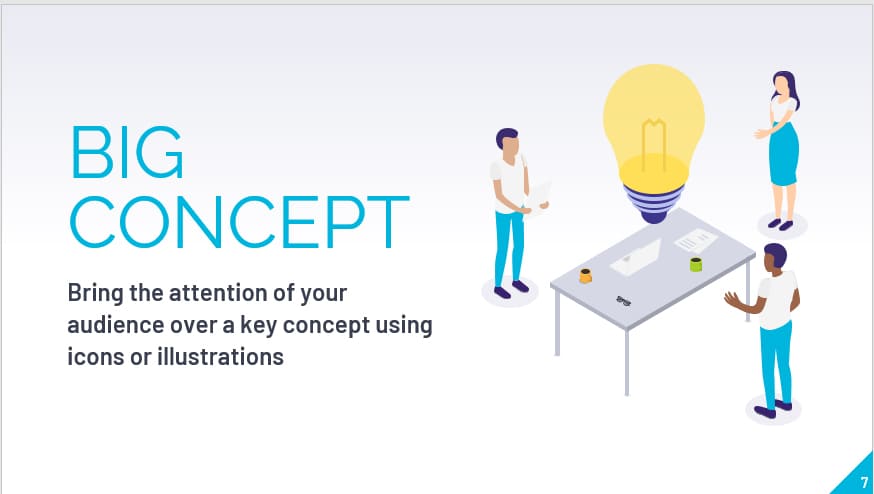 BIG
CONCEPT

Bring the attention of your audience over a key concept using icons or illustrations

7